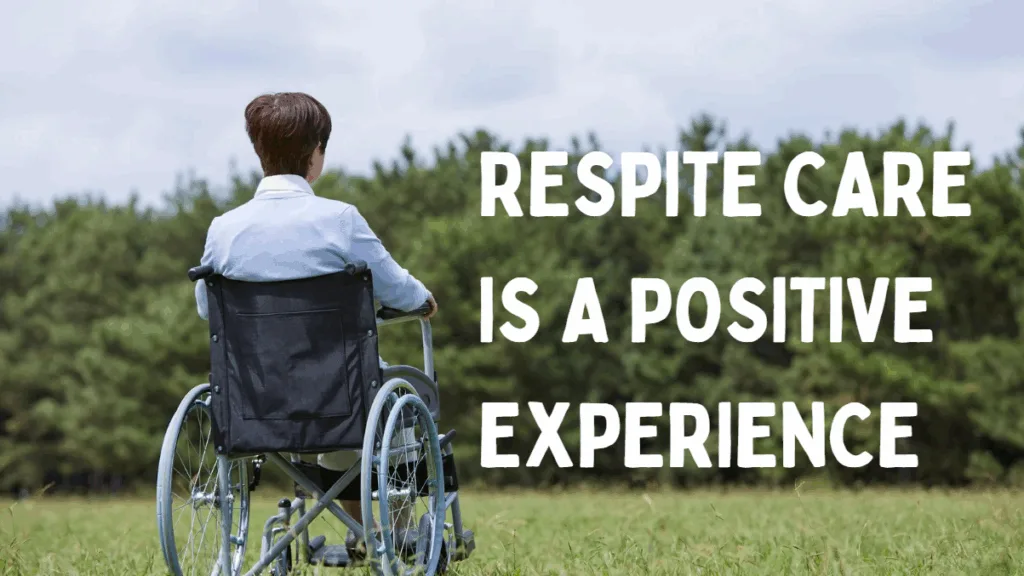 RESPITE CARE IS A POSITIVE EXPERIENCE